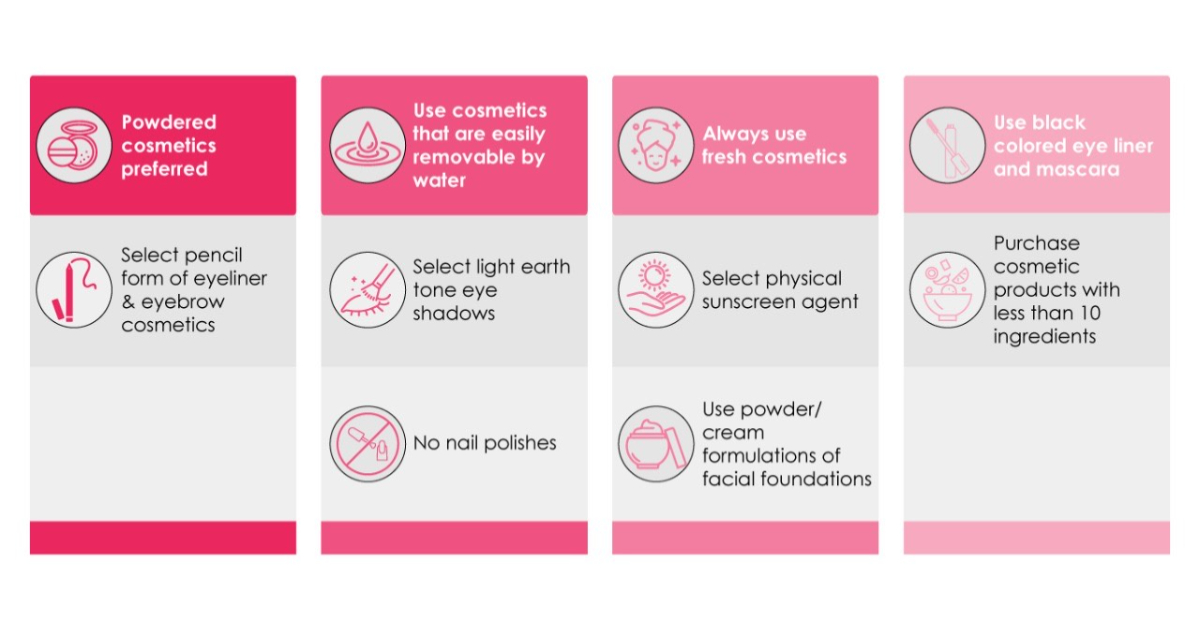 Powdered cosmetics preferred

Select pencil form of eyeliner & eyebrow cosmetics

Use cosmetics that are easily removable by water

Select light earth tone eye shadows

No nail polishes

Always use fresh cosmetics

Select physical sunscreen agent

Use powder/ cream formulations of facial foundations

Use black colored eye liner and mascara

Purchase cosmetic products with less than 10 ingredients